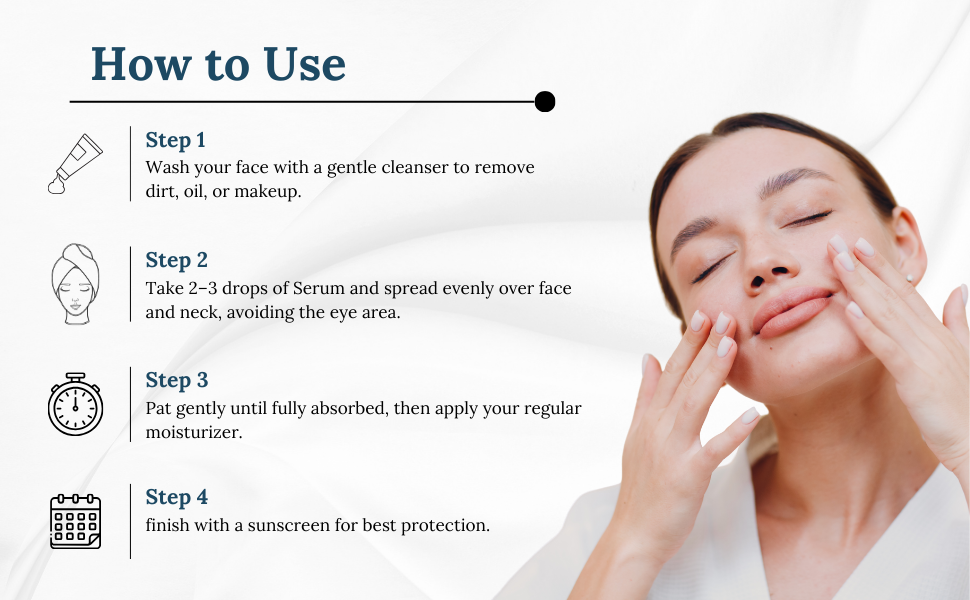 How to Use

Step 1
Wash your face with a gentle cleanser to remove dirt, oil, or makeup.

Step 2
Take 2–3 drops of Serum and spread evenly over face and neck, avoiding the eye area.

Step 3
Pat gently until fully absorbed, then apply your regular moisturizer.

Step 4
finish with a sunscreen for best protection.